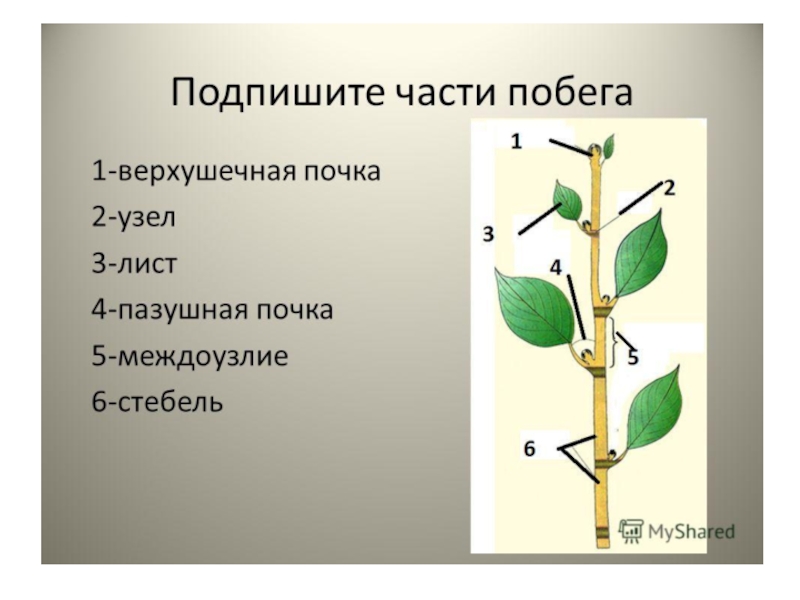 Подпишите части побега

1-верхушечная почка

2-узел

3-лист

4-пазушная почка

5-междоузлие

6-стебель

1

2

3

4

5

6

MyShared